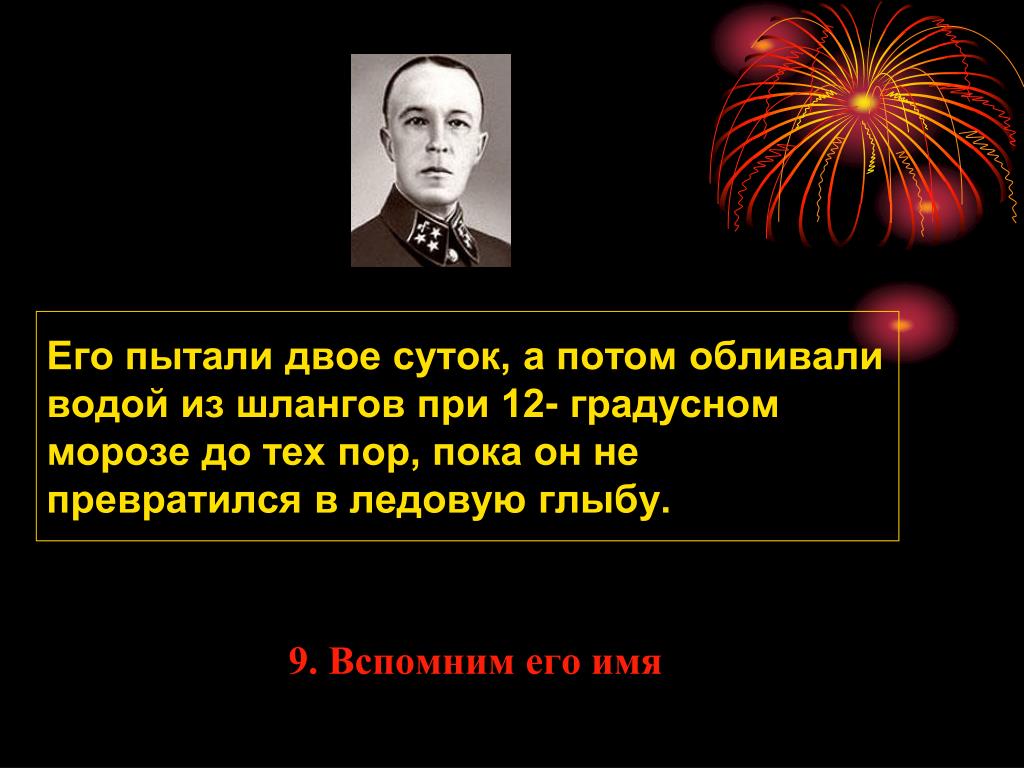 Его пытали двое суток, а потом обливали водой из шлангов при 12- градусном морозе до тех пор, пока он не превратился в ледовую глыбу.

9. Вспомним его имя